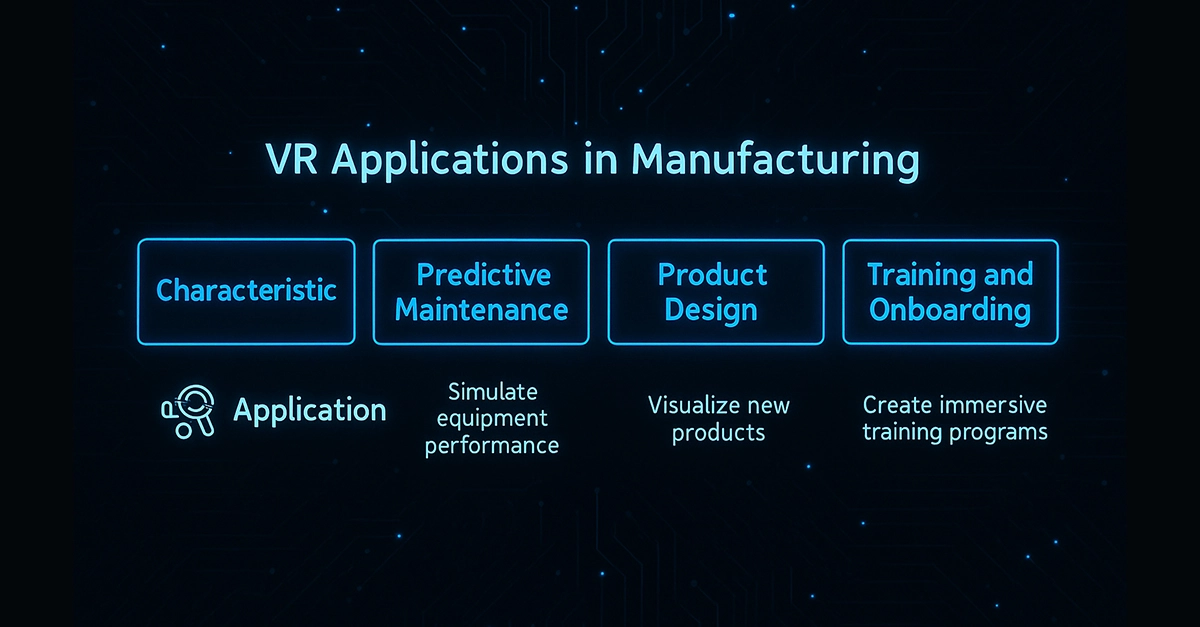 VR Applications in Manufacturing

| Characteristic | Predictive Maintenance | Product Design | Training and Onboarding |
|---|---|---|---|
| Application | Simulate equipment performance | Visualize new products | Create immersive training programs |